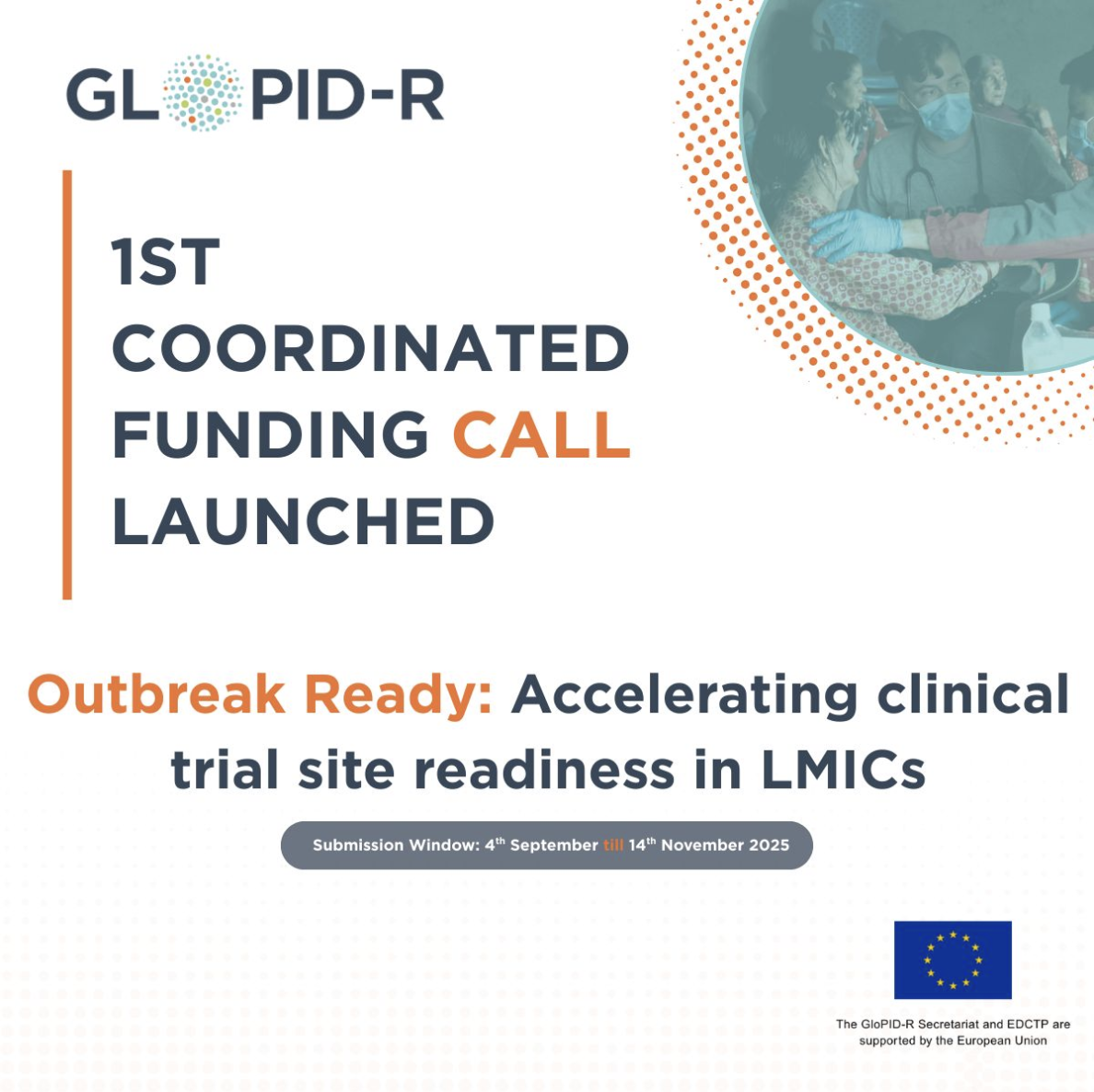 GLOPID-R

1ST COORDINATED FUNDING CALL LAUNCHED

Outbreak Ready: Accelerating clinical trial site readiness in LMICs

Submission Window: 4$^{th}$ September till 14$^{th}$ November 2025

The GloPID-R Secretariat and EDCTP are supported by the European Union